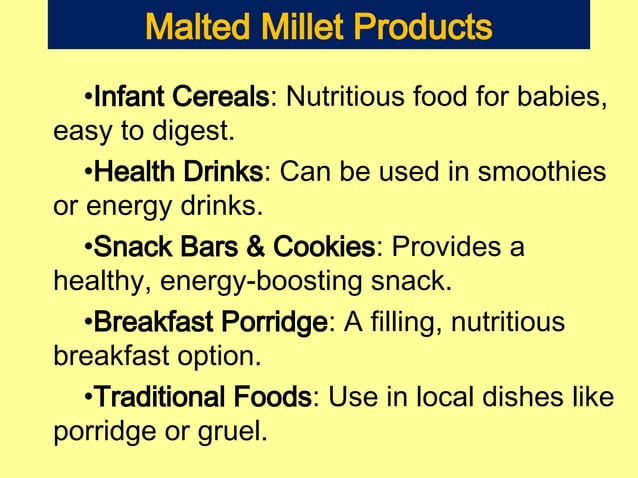 Malted Millet Products

•Infant Cereals: Nutritious food for babies, easy to digest.

•Health Drinks: Can be used in smoothies or energy drinks.

•Snack Bars & Cookies: Provides a healthy, energy-boosting snack.

•Breakfast Porridge: A filling, nutritious breakfast option.

•Traditional Foods: Use in local dishes like porridge or gruel.